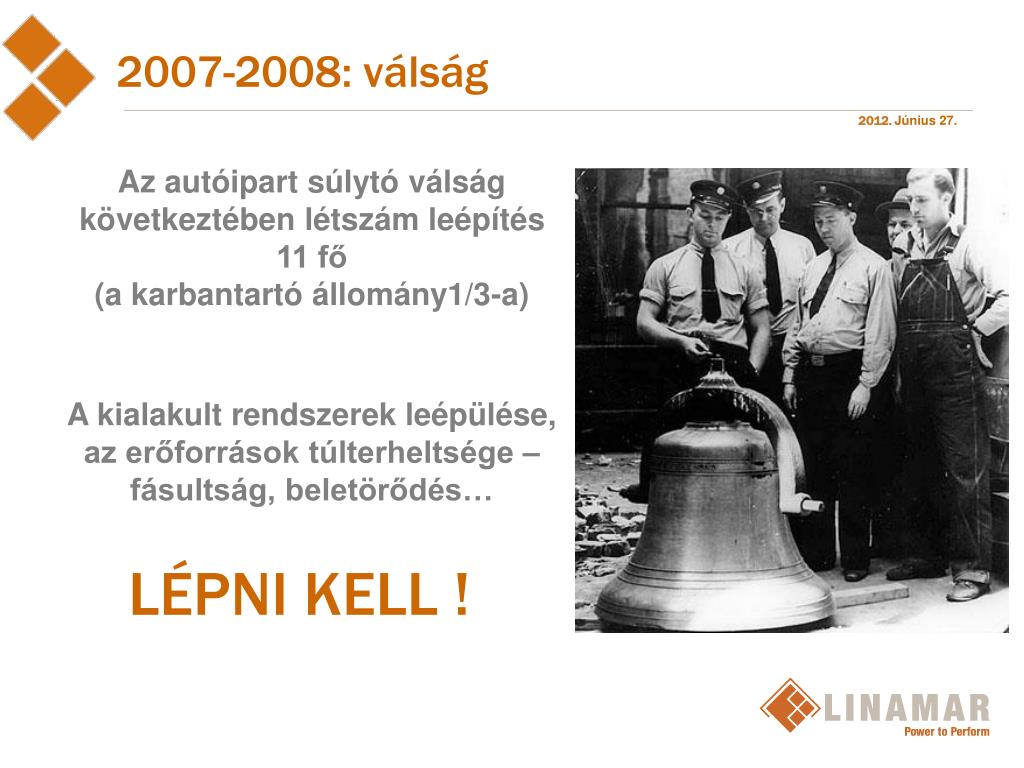 2007-2008: válság

2012. Június 27.

Az autóipart súlytó válság következtében létszám leépítés 11 fő (a karbantartó állomány1/3-a)

A kialakult rendszerek leépülése, az erőforrások túlterheltsége – fásultság, beletörődés…

LÉPNI KELL !

LINAMAR
Power to Perform